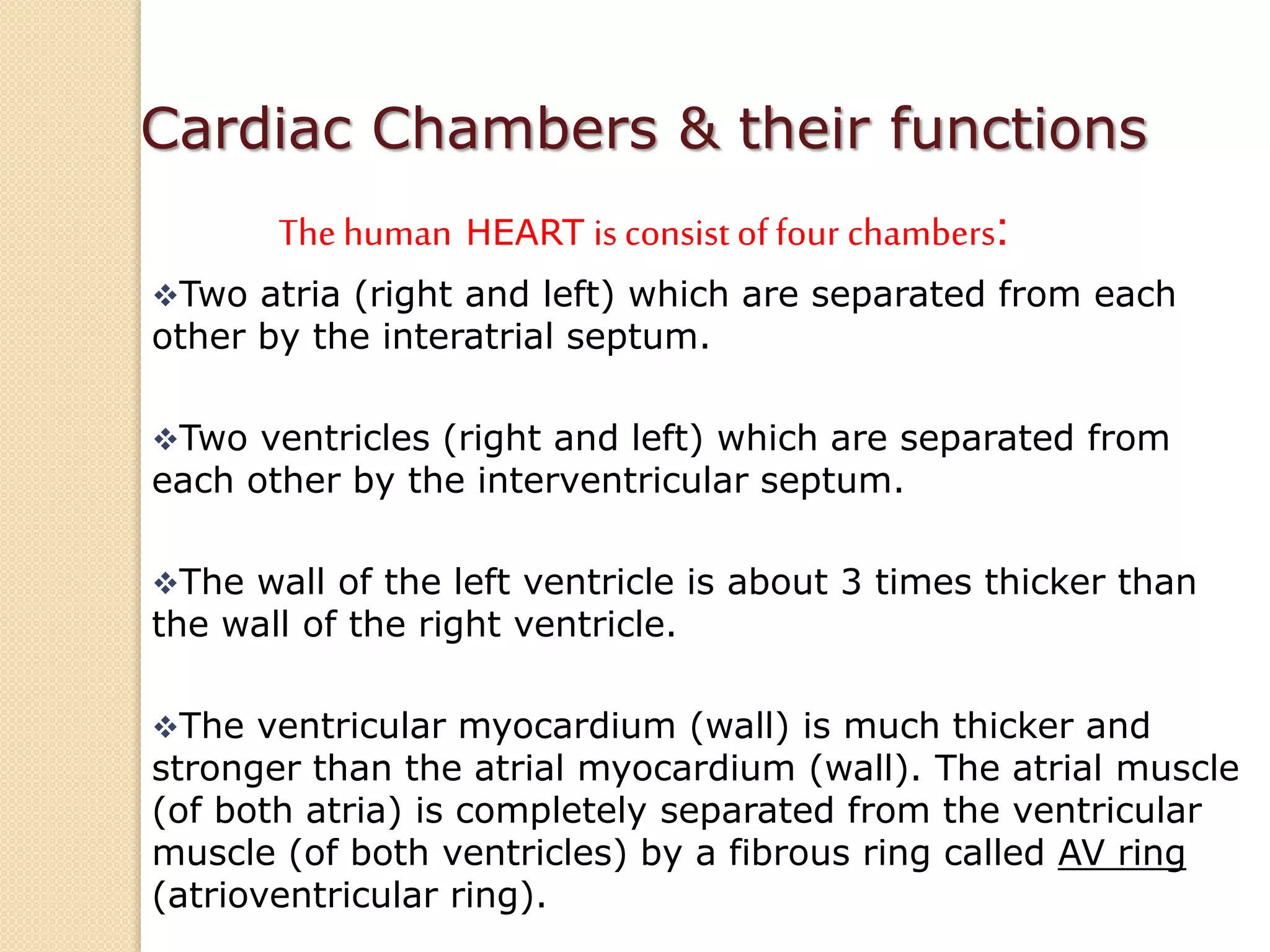 Cardiac Chambers & their functions

The human HEART is consist of four chambers:

❖Two atria (right and left) which are separated from each other by the interatrial septum.

❖Two ventricles (right and left) which are separated from each other by the interventricular septum.

❖The wall of the left ventricle is about 3 times thicker than the wall of the right ventricle.

❖The ventricular myocardium (wall) is much thicker and stronger than the atrial myocardium (wall). The atrial muscle (of both atria) is completely separated from the ventricular muscle (of both ventricles) by a fibrous ring called AV ring (atrioventricular ring).